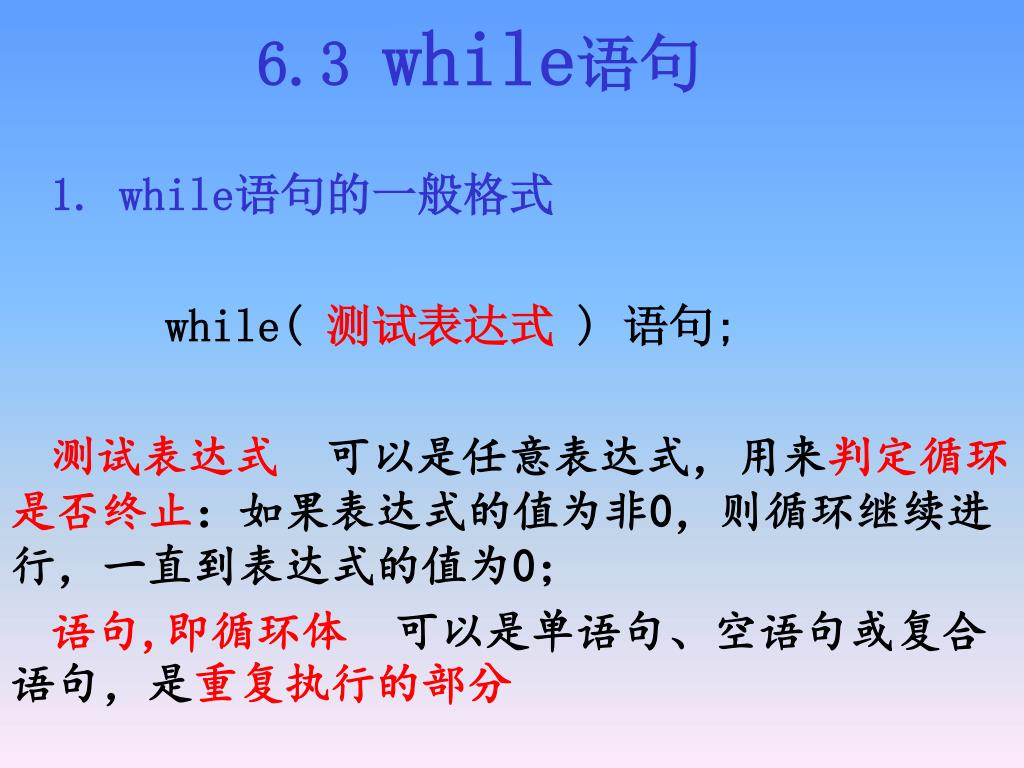 6.3 while语句

1. while语句的一般格式

while( 测试表达式 ) 语句;

测试表达式  可以是任意表达式，用来判定循环是否终止：如果表达式的值为非0，则循环继续进行，一直到表达式的值为0;

语句,即循环体  可以是单语句、空语句或复合语句，是重复执行的部分